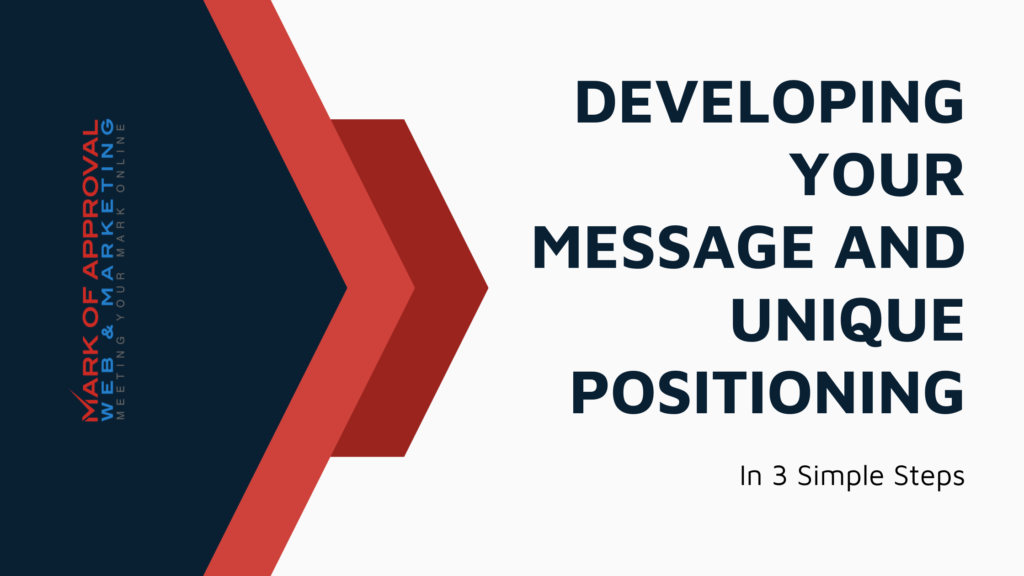 MARK OF APPROVAL
WEB & MARKETING
MEETING YOUR MARK ONLINE

DEVELOPING YOUR MESSAGE AND UNIQUE POSITIONING

In 3 Simple Steps